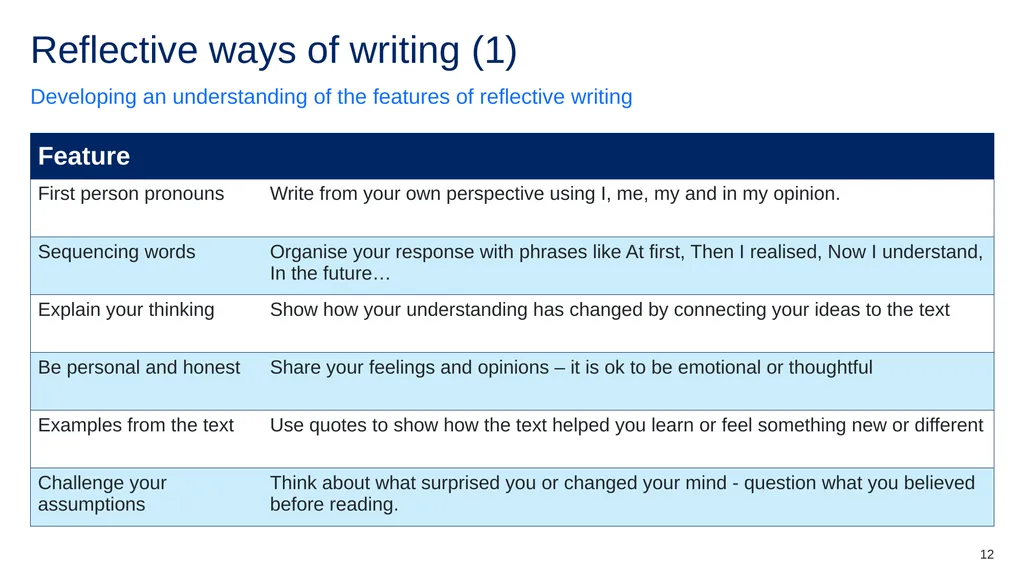 Reflective ways of writing (1)

Developing an understanding of the features of reflective writing

| Feature | |
|---|---|
| First person pronouns | Write from your own perspective using I, me, my and in my opinion. |
| Sequencing words | Organise your response with phrases like At first, Then I realised, Now I understand, In the future… |
| Explain your thinking | Show how your understanding has changed by connecting your ideas to the text |
| Be personal and honest | Share your feelings and opinions – it is ok to be emotional or thoughtful |
| Examples from the text | Use quotes to show how the text helped you learn or feel something new or different |
| Challenge your assumptions | Think about what surprised you or changed your mind - question what you believed before reading. |

12